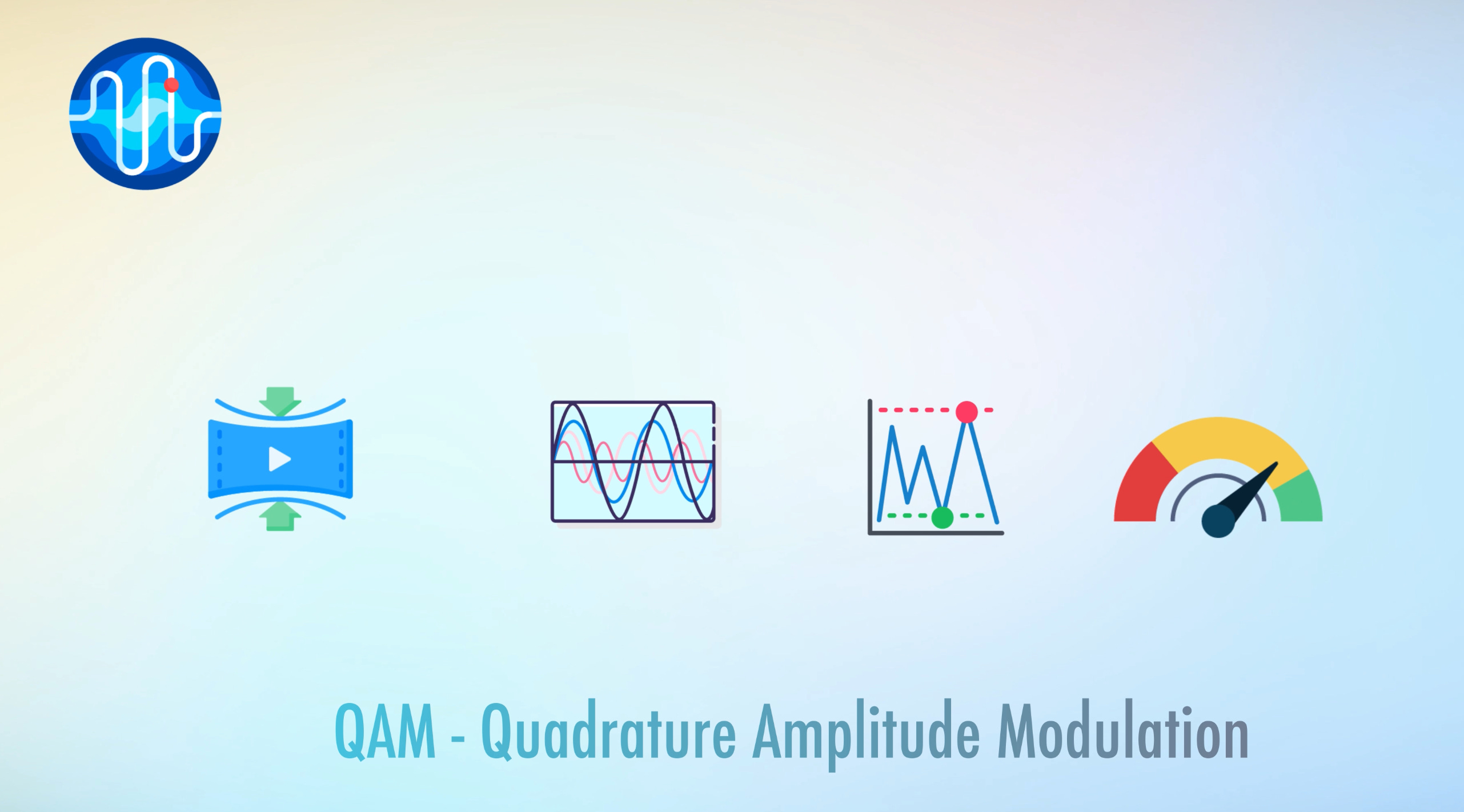 QAM - Quadrature Amplitude Modulation